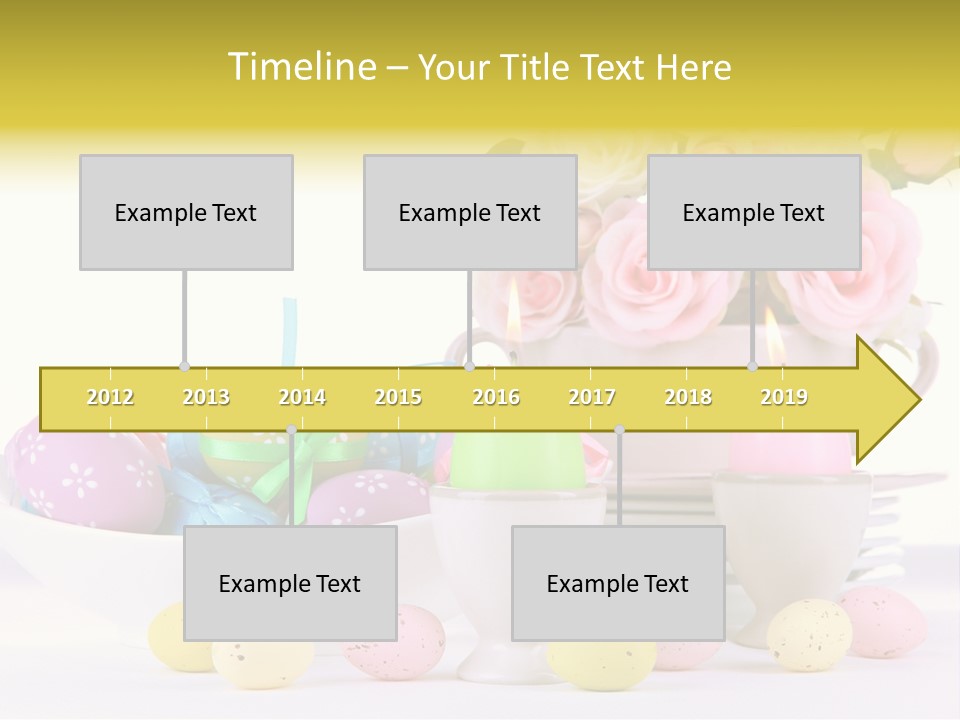 Timeline – Your Title Text Here

Example Text

Example Text

Example Text

2012
2013
2014
2015
2016
2017
2018
2019

Example Text

Example Text